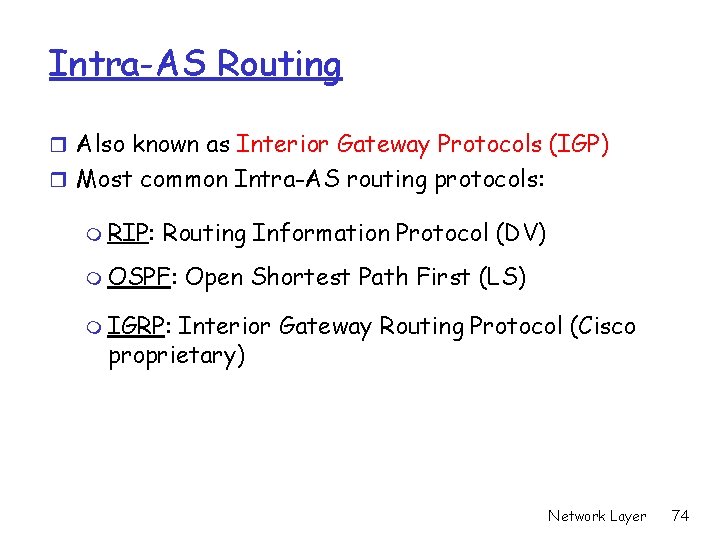 Intra-AS Routing

Also known as Interior Gateway Protocols (IGP)
Most common Intra-AS routing protocols:

RIP: Routing Information Protocol (DV)
OSPF: Open Shortest Path First (LS)
IGRP: Interior Gateway Routing Protocol (Cisco proprietary)

Network Layer 74